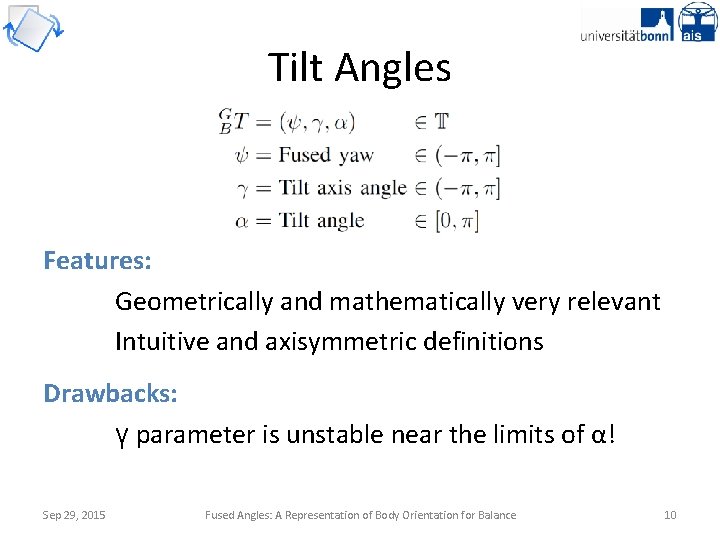 universitätbonn ais

Tilt Angles

${}^{G}_{B}T = (\psi, \gamma, \alpha) \in \mathbb{T}$
$\psi = \text{Fused yaw} \in (-\pi, \pi]$
$\gamma = \text{Tilt axis angle} \in (-\pi, \pi]$
$\alpha = \text{Tilt angle} \in [0, \pi]$

Features:

Geometrically and mathematically very relevant

Intuitive and axisymmetric definitions

Drawbacks:

γ parameter is unstable near the limits of α!

Sep 29, 2015 Fused Angles: A Representation of Body Orientation for Balance 10